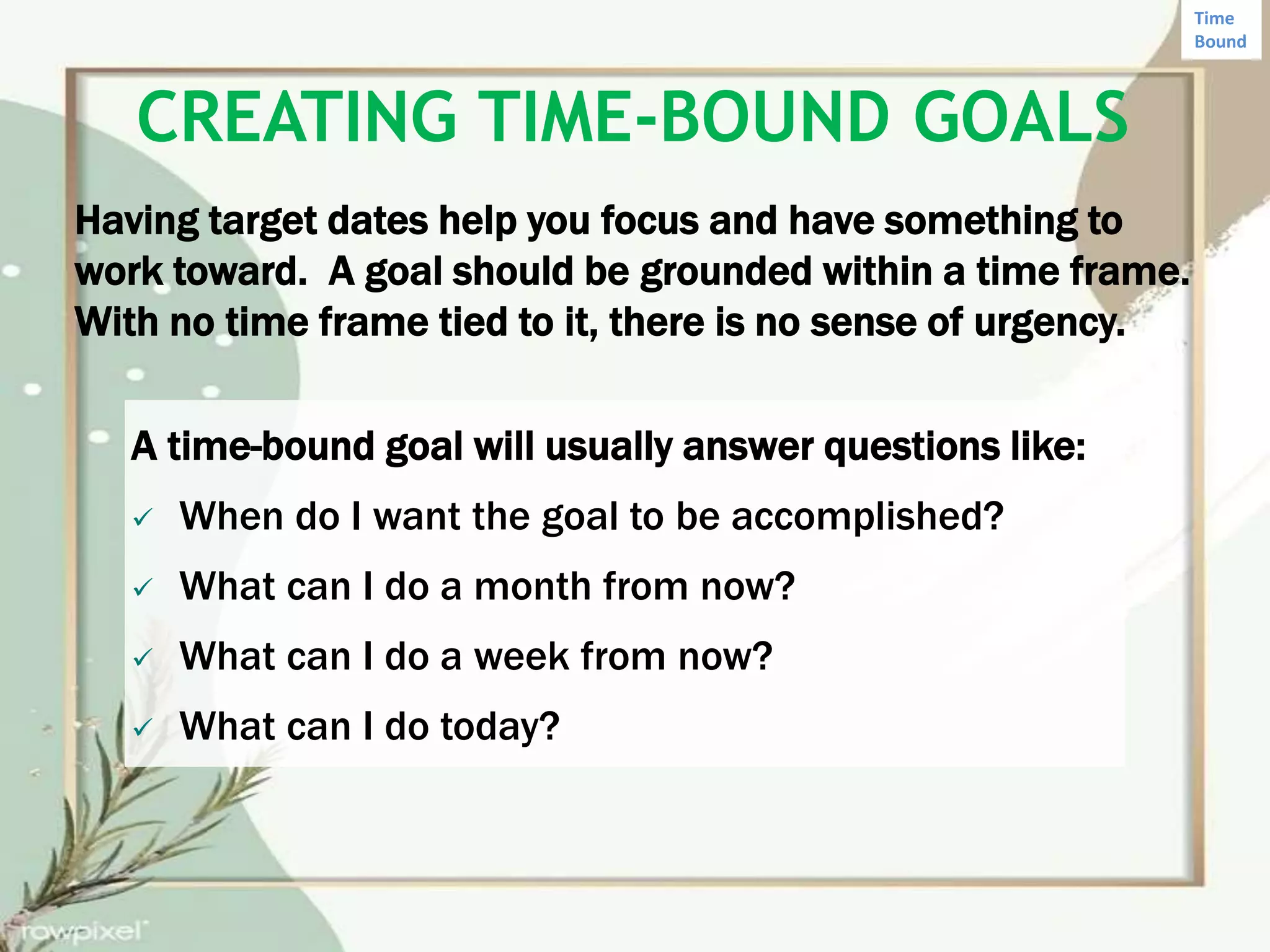 Time Bound

CREATING TIME-BOUND GOALS

Having target dates help you focus and have something to work toward. A goal should be grounded within a time frame. With no time frame tied to it, there is no sense of urgency.

A time-bound goal will usually answer questions like:
✓ When do I want the goal to be accomplished?
✓ What can I do a month from now?
✓ What can I do a week from now?
✓ What can I do today?

rawpixel